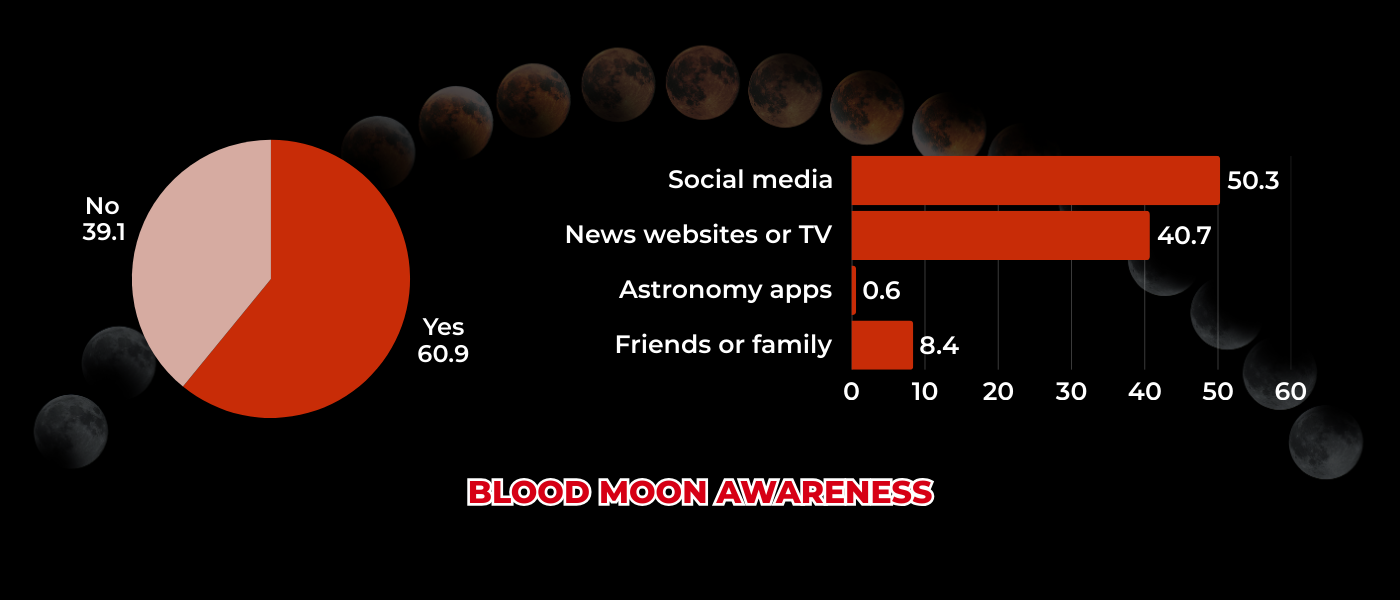 No
39.1

Yes
60.9

Social media 50.3
News websites or TV 40.7
Astronomy apps 0.6
Friends or family 8.4

0 10 20 30 40 50 60

BLOOD MOON AWARENESS